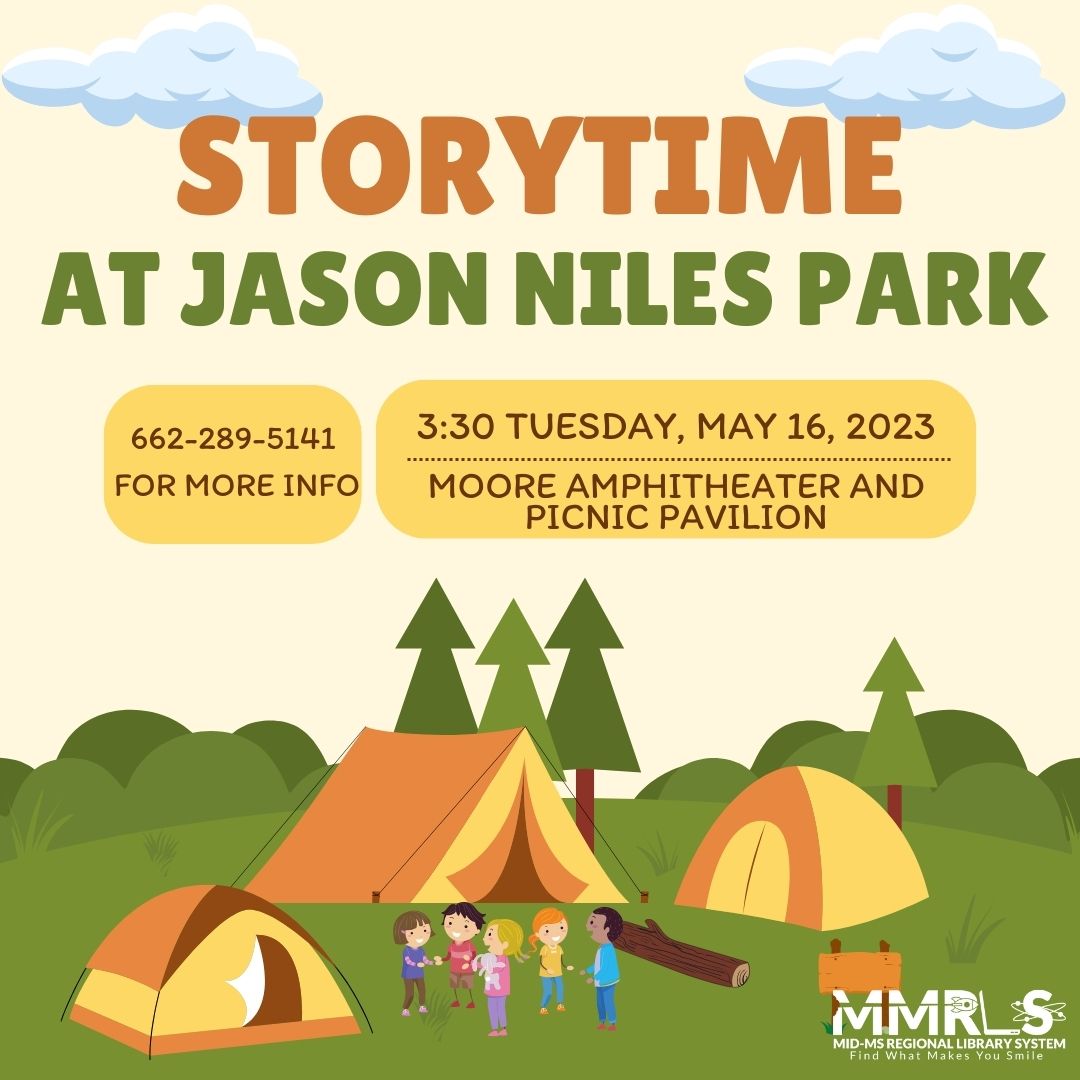 STORYTIME
AT JASON NILES PARK

662-289-5141
FOR MORE INFO

3:30 TUESDAY, MAY 16, 2023

MOORE AMPHITHEATER AND PICNIC PAVILION

MMRLS
MID-MS REGIONAL LIBRARY SYSTEM
Find What Makes You Smile